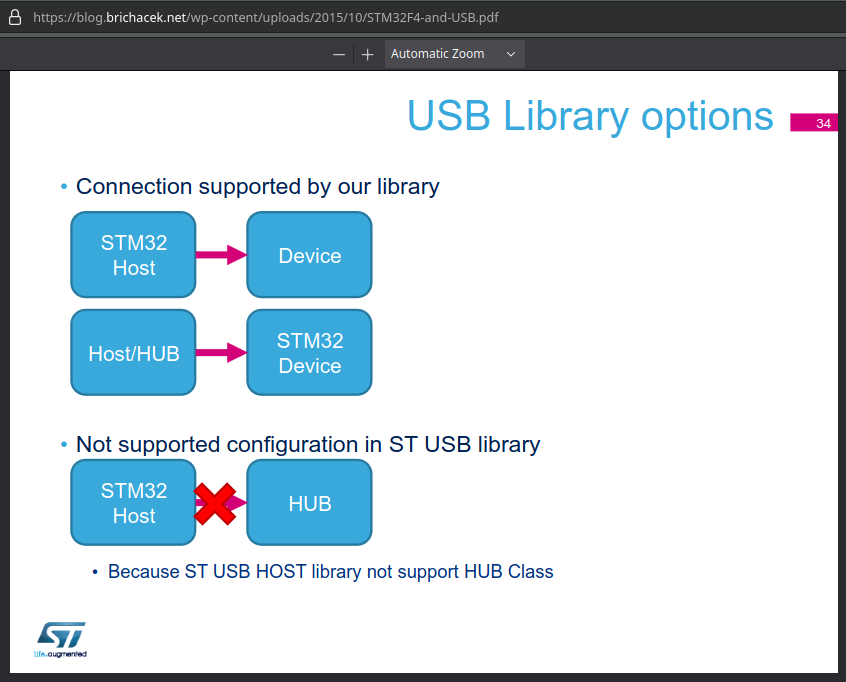 https://blog.brichacek.net/wp-content/uploads/2015/10/STM32F4-and-USB.pdf

— + Automatic Zoom

USB Library options

34

• Connection supported by our library

STM32 Host

Device

Host/HUB

STM32 Device

• Not supported configuration in ST USB library

STM32 Host

HUB

• Because ST USB HOST library not support HUB Class

ST

life.augmented